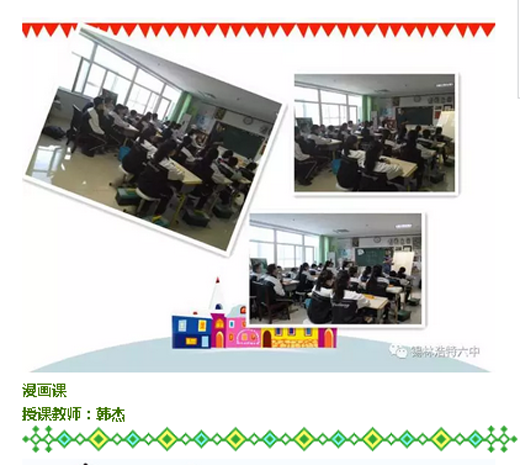 锡林浩特六中

漫画课

授课教师：韩杰